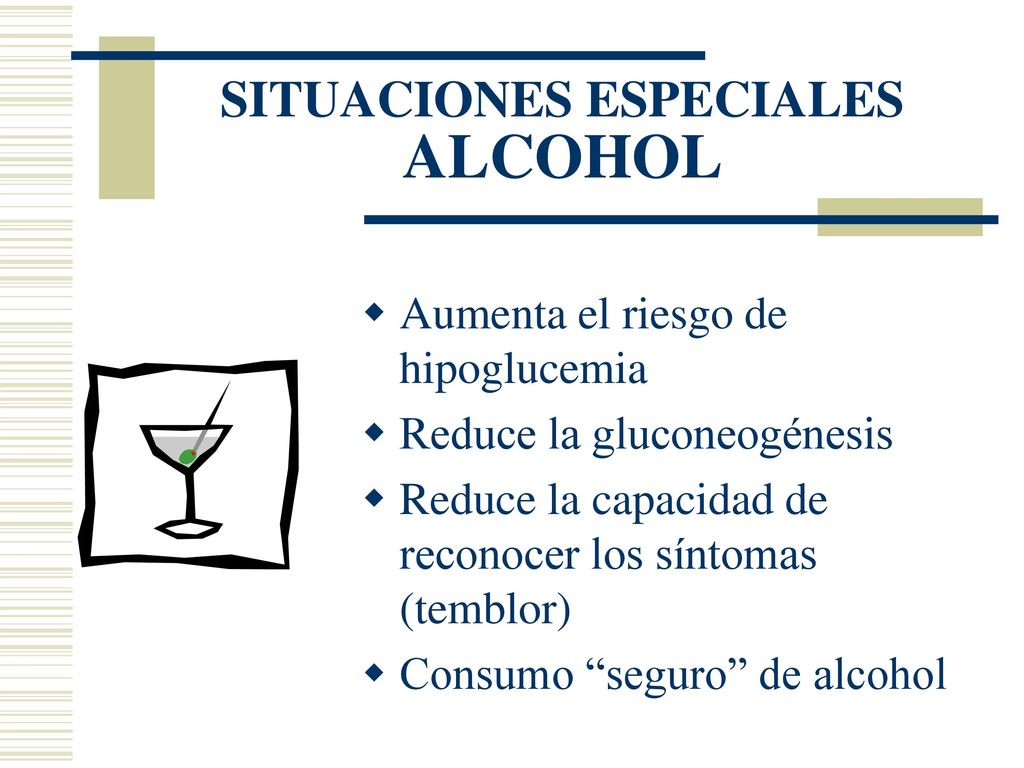 SITUACIONES ESPECIALES
ALCOHOL

- Aumenta el riesgo de hipoglucemia
- Reduce la gluconeogénesis
- Reduce la capacidad de reconocer los síntomas (temblor)
- Consumo “seguro” de alcohol